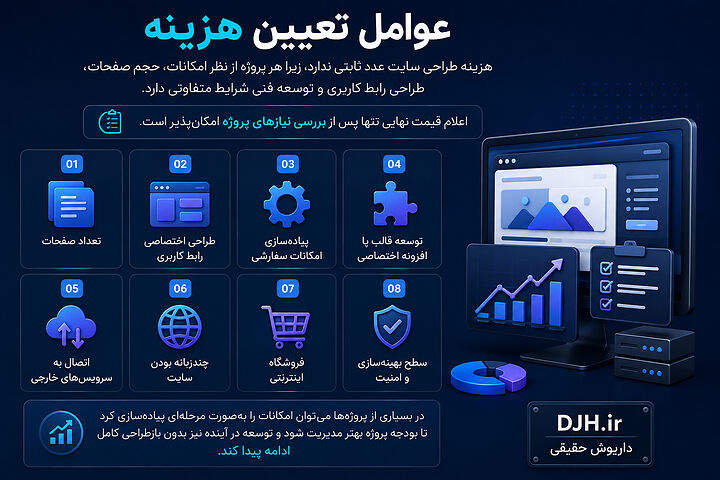 عوامل تعیین هزینه

هزینه طراحی سایت عدد ثابتی ندارد، زیرا هر پروژه از نظر امکانات، حجم صفحات، طراحی رابط کاربری و توسعه فنی شرایط متفاوتی دارد.

اعلام قیمت نهایی تنها پس از بررسی نیازهای پروژه امکان‌پذیر است.

01
تعداد صفحات

02
طراحی اختصاصی رابط کاربری

03
پیاده‌سازی امکانات سفارشی

04
توسعه قالب یا افزونه اختصاصی

05
اتصال به سرویس‌های خارجی

06
چندزبانه بودن سایت

07
فروشگاه اینترنتی

08
سطح بهینه‌سازی و امنیت

در بسیاری از پروژه‌ها می‌توان امکانات را به‌صورت مرحله‌ای پیاده‌سازی کرد تا بودجه پروژه بهتر مدیریت شود و توسعه در آینده نیز بدون بازطراحی کامل ادامه پیدا کند.

DJH.ir
داریوش حقیقی